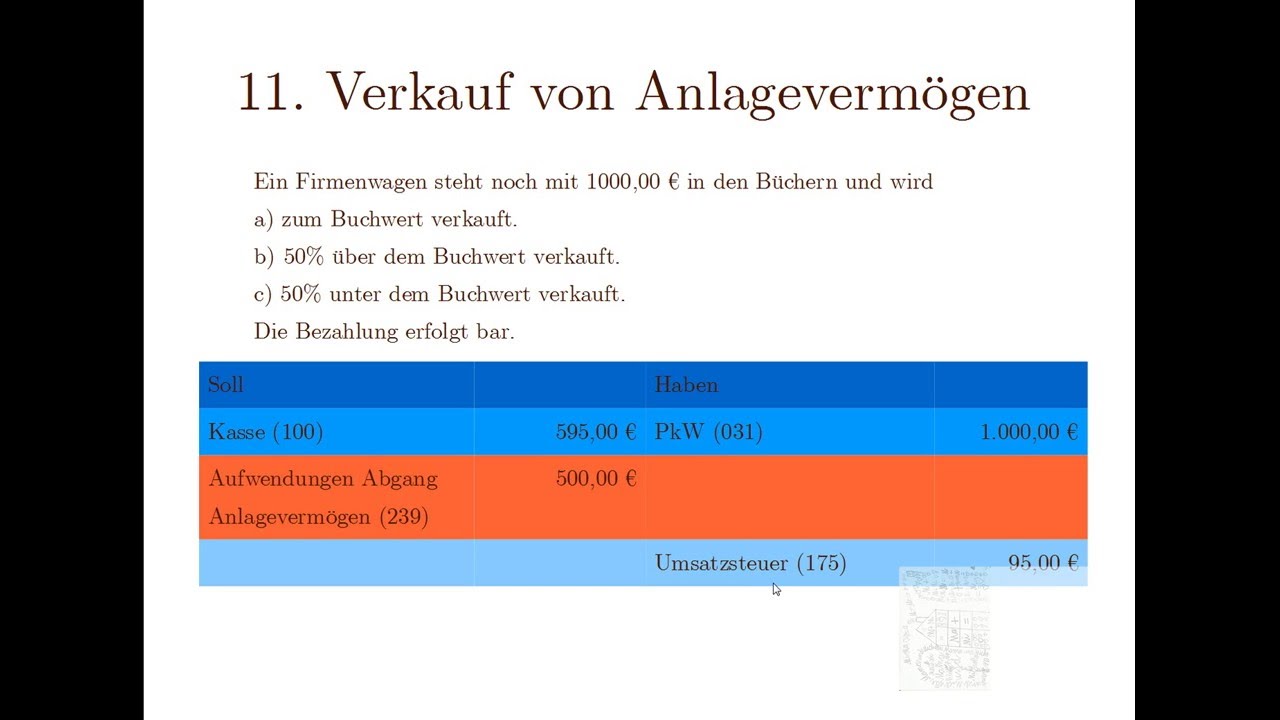 11. Verkauf von Anlagevermögen

Ein Firmenwagen steht noch mit 1000,00 € in den Büchern und wird
a) zum Buchwert verkauft.
b) 50% über dem Buchwert verkauft.
c) 50% unter dem Buchwert verkauft.
Die Bezahlung erfolgt bar.

| Soll | | Haben | |
|---|---|---|---|
| Kasse (100) | 595,00 € | PkW (031) | 1.000,00 € |
| Aufwendungen Abgang Anlagevermögen (239) | 500,00 € | | |
| | | Umsatzsteuer (175) | 95,00 € |